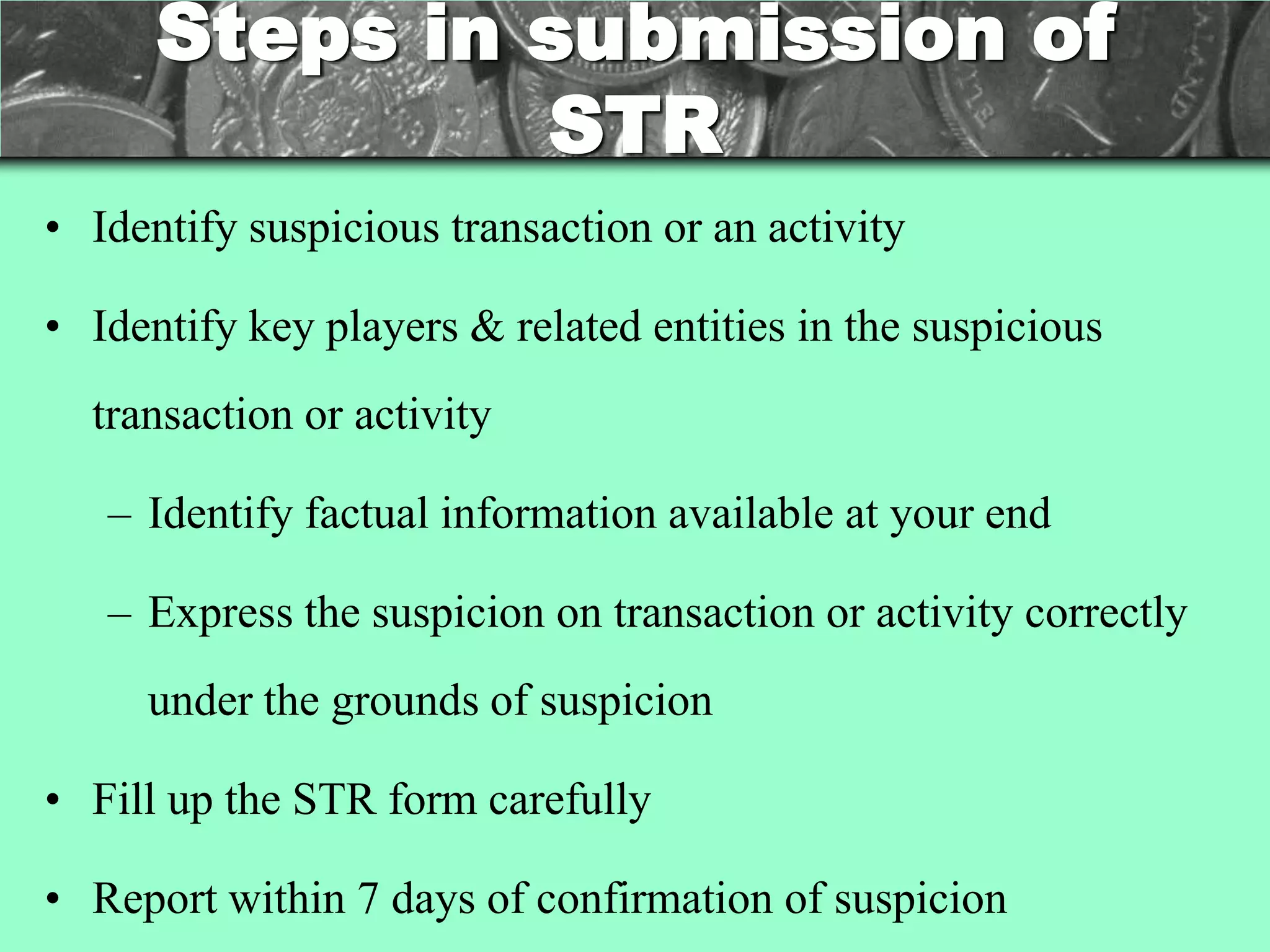 Steps in submission of STR

• Identify suspicious transaction or an activity

• Identify key players & related entities in the suspicious transaction or activity

– Identify factual information available at your end

– Express the suspicion on transaction or activity correctly under the grounds of suspicion

• Fill up the STR form carefully

• Report within 7 days of confirmation of suspicion